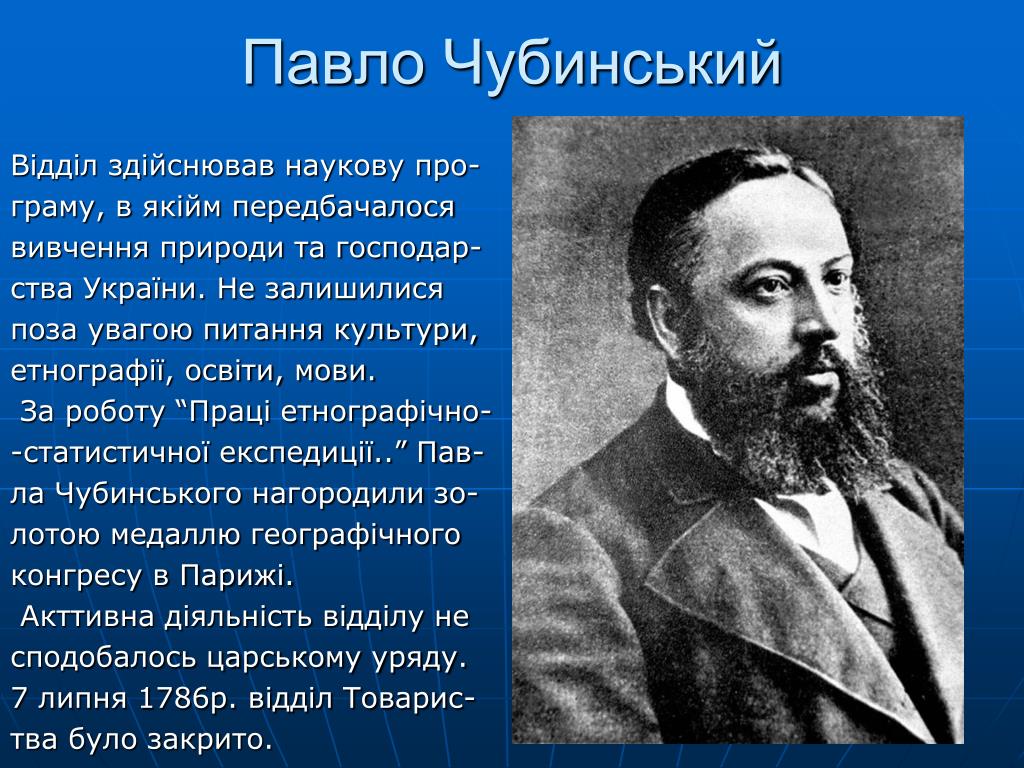 Павло Чубинський

Відділ здійснював наукову програму, в якійм передбачалося вивчення природи та господарства України. Не залишилися поза увагою питання культури, етнографії, освіти, мови.

За роботу “Праці етнографічно-статистичної експедиції..” Павла Чубинського нагородили золотою медаллю географічного конгресу в Парижі.

Акттивна діяльність відділу не сподобалось царському уряду. 7 липня 1786р. відділ Товариства було закрито.